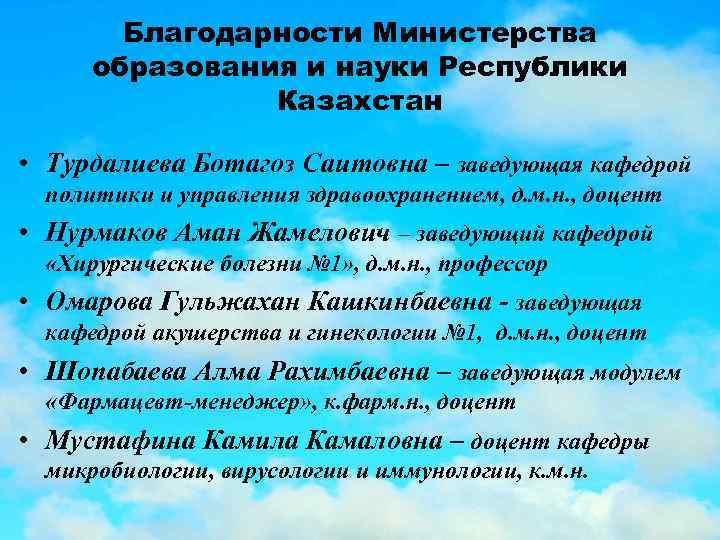 Благодарности Министерства образования и науки Республики Казахстан

• Турдалиева Ботагоз Саитовна – заведующая кафедрой политики и управления здравоохранением, д.м.н., доцент
• Нурмаков Аман Жамелович – заведующий кафедрой «Хирургические болезни №1», д.м.н., профессор
• Омарова Гульжахан Кашкинбаевна - заведующая кафедрой акушерства и гинекологии №1, д.м.н., доцент
• Шопабаева Алма Рахимбаевна – заведующая модулем «Фармацевт-менеджер», к.фарм.н., доцент
• Мустафина Камила Камаловна – доцент кафедры микробиологии, вирусологии и иммунологии, к.м.н.